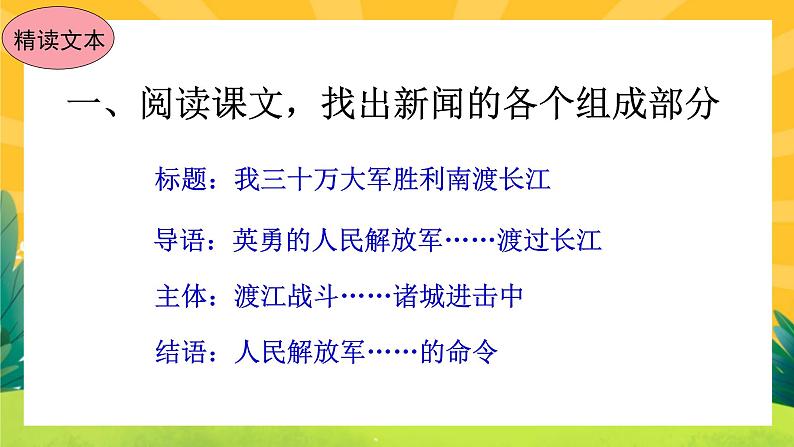 精读文本

一、阅读课文，找出新闻的各个组成部分

标题：我三十万大军胜利南渡长江

导语：英勇的人民解放军……渡过长江

主体：渡江战斗……诸城进击中

结语：人民解放军……的命令